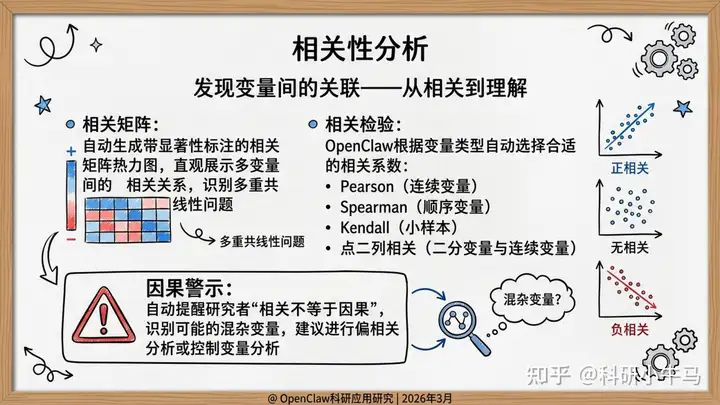 相关性分析

发现变量间的关联——从相关到理解

相关矩阵：
自动生成带显著性标注的相关矩阵热力图，直观展示多变量间的 相关关系，识别多重共线性问题

+
−

多重共线性问题

相关检验：
OpenClaw根据变量类型自动选择合适的相关系数：
• Pearson（连续变量）
• Spearman（顺序变量）
• Kendall（小样本）
• 点二列相关（二分变量与连续变量）

正相关
无相关
负相关

因果警示：
自动提醒研究者“相关不等于因果”，识别可能的混杂变量，建议进行偏相关分析或控制变量分析

混杂变量?

知乎 @科研小牛马

@ OpenClaw科研应用研究 | 2026年3月